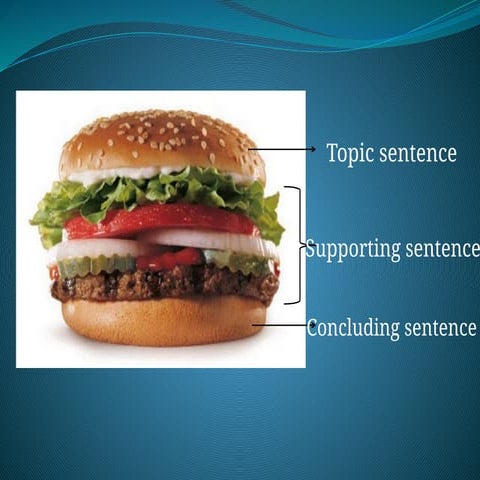 Topic sentence

Supporting sentence

Concluding sentence